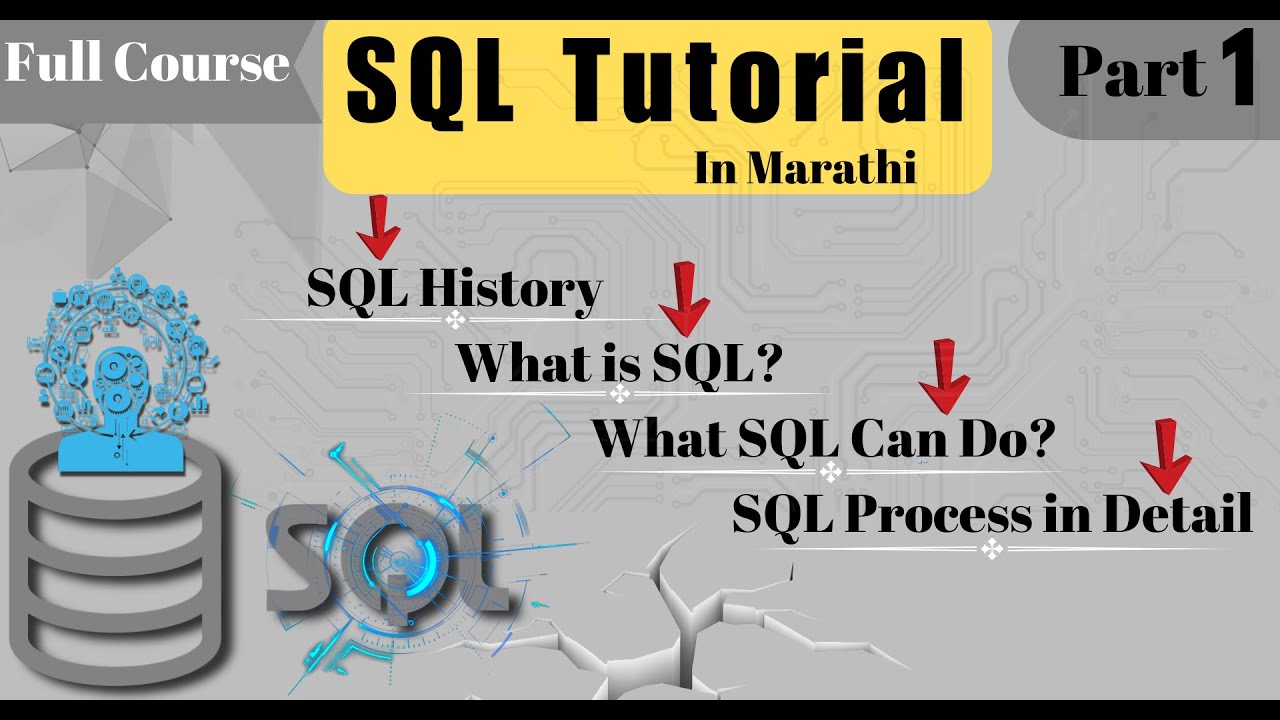 Full Course

SQL Tutorial
In Marathi

Part 1

SQL History

What is SQL?

What SQL Can Do?

SQL Process in Detail

SQL